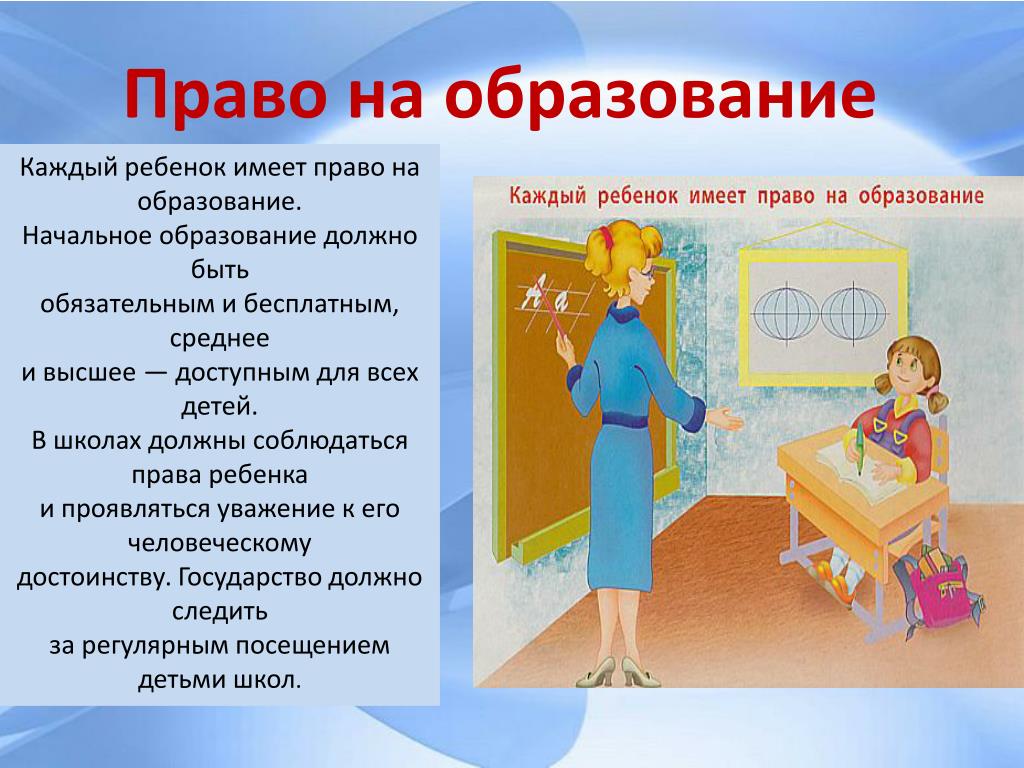 Право на образование

Каждый ребенок имеет право на образование.
Начальное образование должно быть
обязательным и бесплатным, среднее
и высшее — доступным для всех детей.
В школах должны соблюдаться права ребенка
и проявляться уважение к его человеческому
достоинству. Государство должно следить
за регулярным посещением детьми школ.

Каждый ребенок имеет право на образование